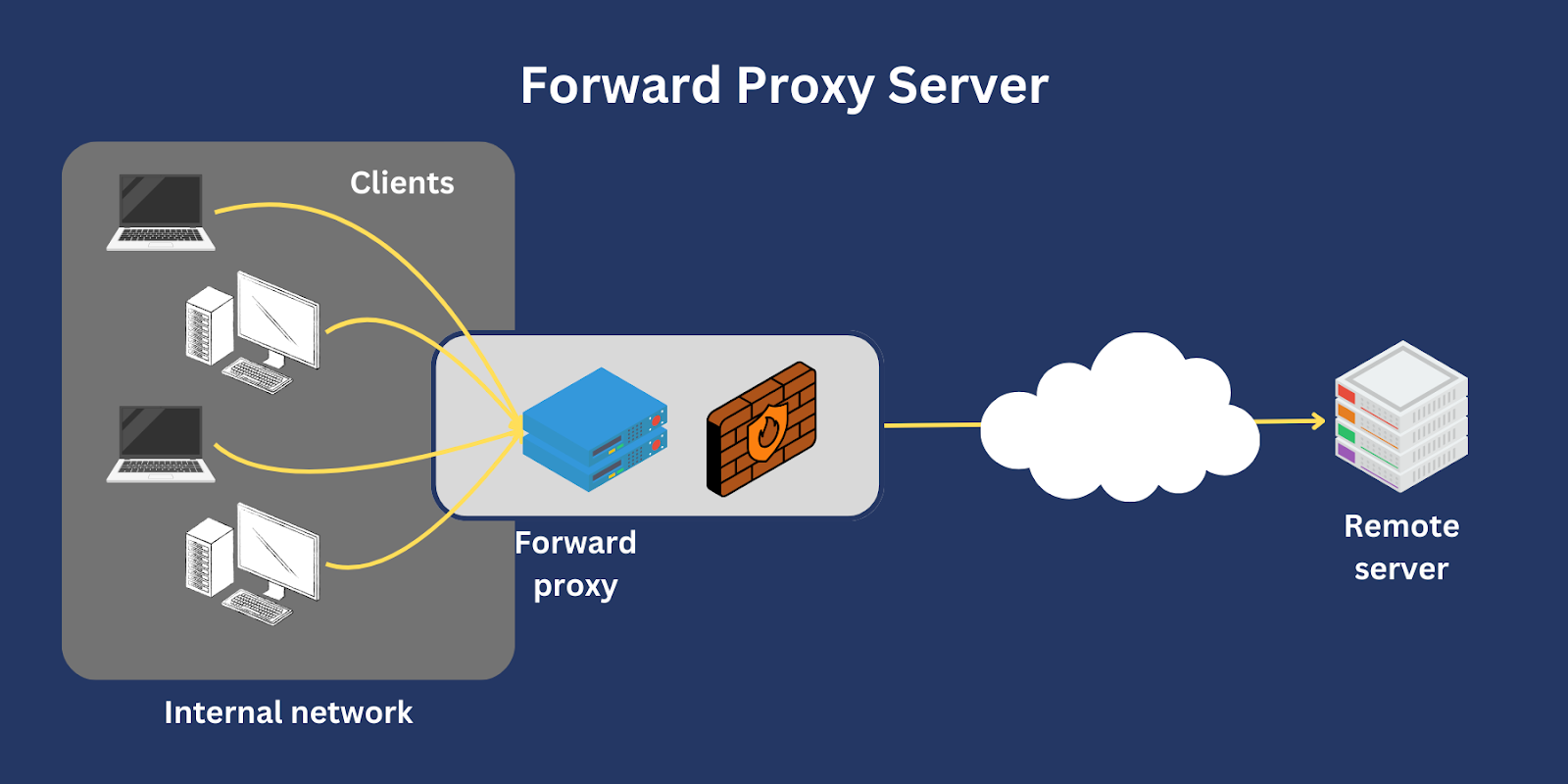 Forward Proxy Server

Clients

Forward proxy

Remote server

Internal network